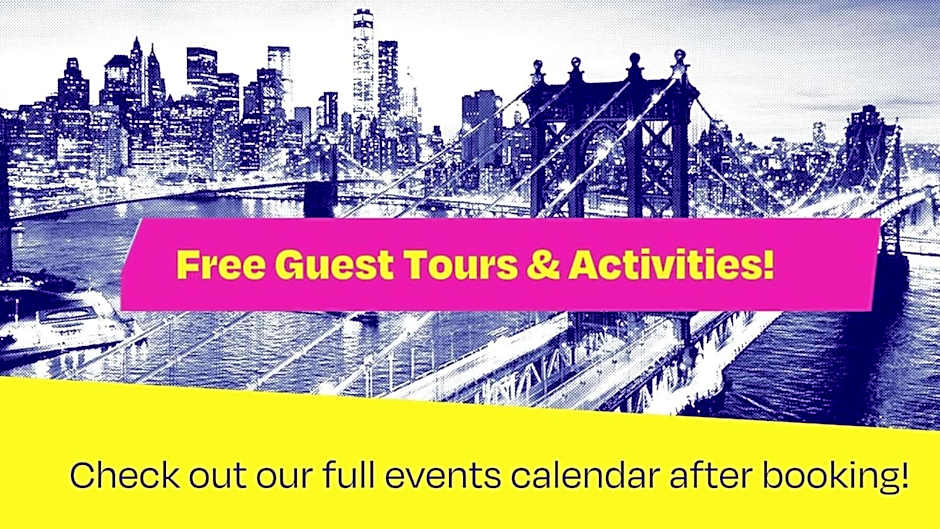 Free Guest Tours & Activities!

Check out our full events calendar after booking!